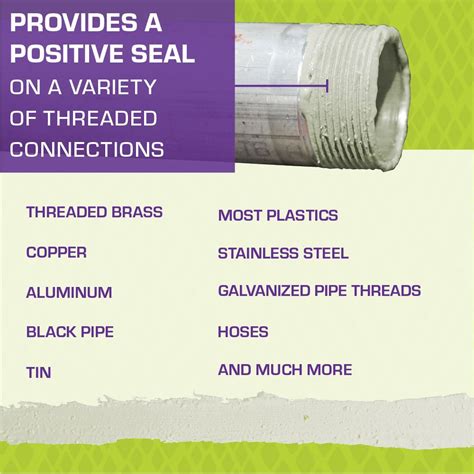 PROVIDES A POSITIVE SEAL ON A VARIETY OF THREADED CONNECTIONS

THREADED BRASS

COPPER

ALUMINUM

BLACK PIPE

TIN

MOST PLASTICS

STAINLESS STEEL

GALVANIZED PIPE THREADS

HOSES

AND MUCH MORE